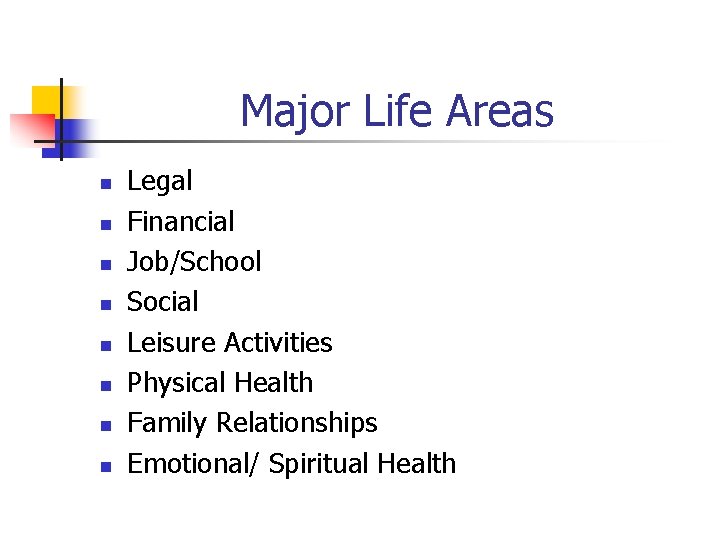 Major Life Areas

- Legal
- Financial
- Job/School
- Social
- Leisure Activities
- Physical Health
- Family Relationships
- Emotional/ Spiritual Health